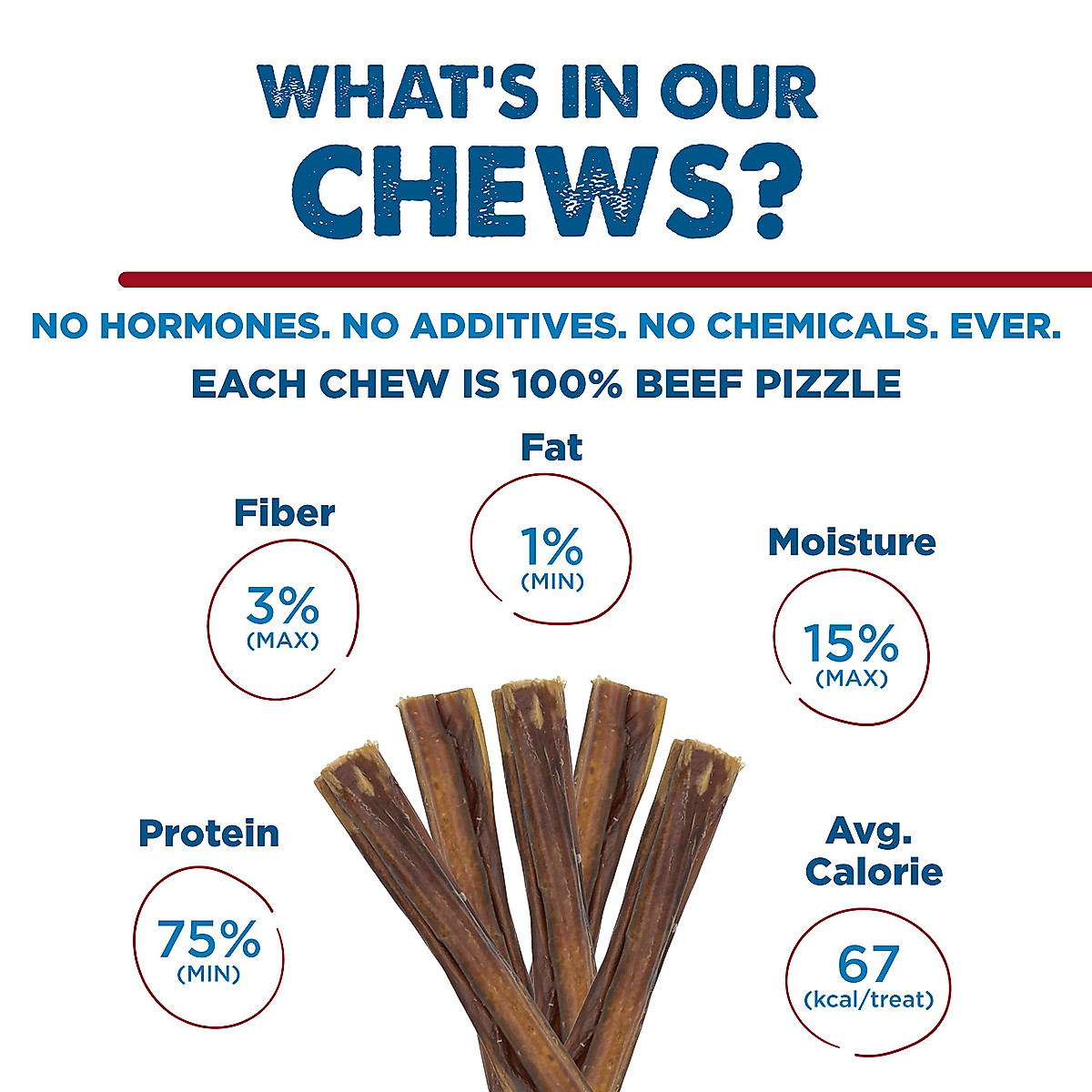 WHAT'S IN OUR
CHEWS?

NO HORMONES. NO ADDITIVES. NO CHEMICALS. EVER.

EACH CHEW IS 100% BEEF PIZZLE

Fat
1%
(MIN)

Fiber
3%
(MAX)

Moisture
15%
(MAX)

Protein
75%
(MIN)

Avg. Calorie
67
(kcal/treat)